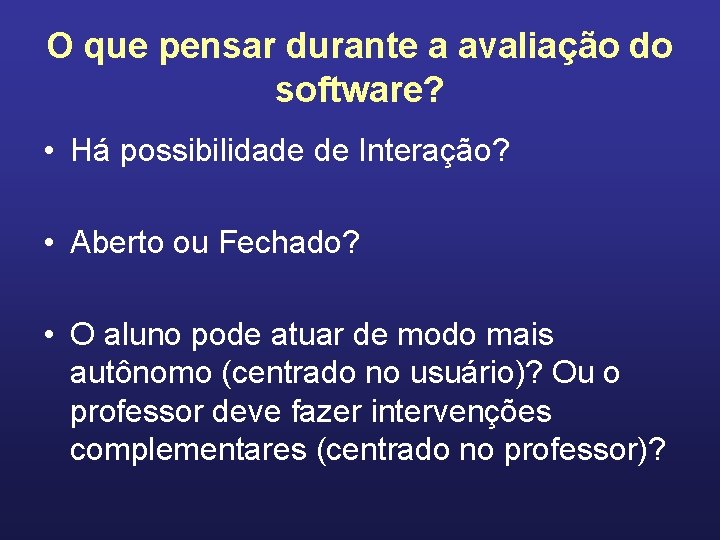 O que pensar durante a avaliação do software?

• Há possibilidade de Interação?

• Aberto ou Fechado?

• O aluno pode atuar de modo mais autônomo (centrado no usuário)? Ou o professor deve fazer intervenções complementares (centrado no professor)?